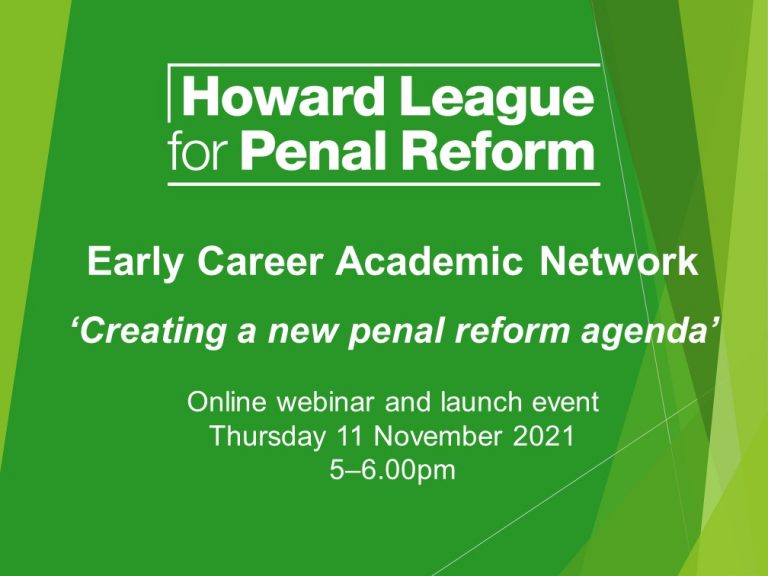 Howard League for Penal Reform

Early Career Academic Network

‘Creating a new penal reform agenda’

Online webinar and launch event
Thursday 11 November 2021
5–6.00pm